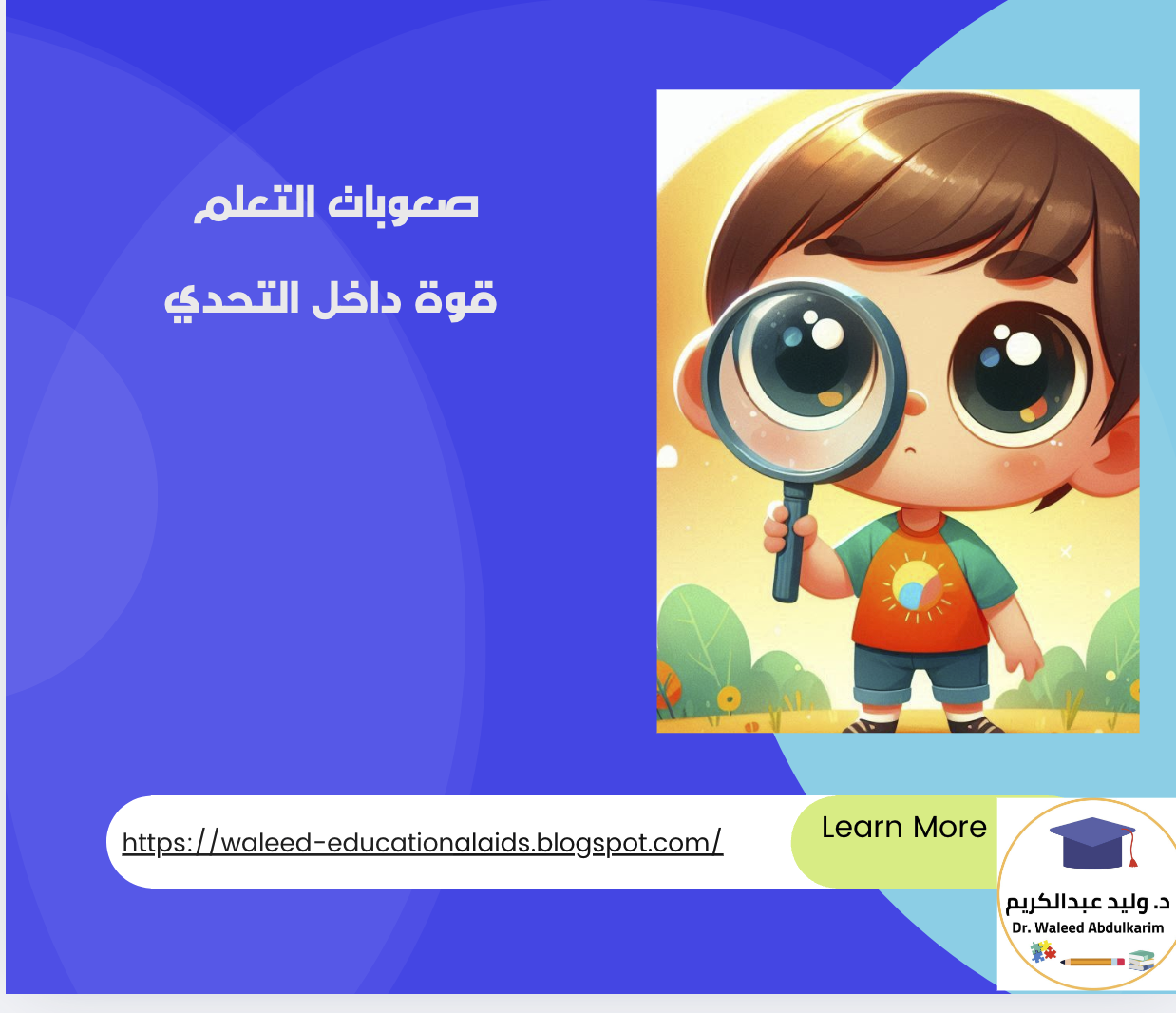 صعوبات التعلم

قوة داخل التحدي

https://waleed-educationalaids.blogspot.com/

Learn More

د. وليد عبدالكريم
Dr. Waleed Abdulkarim